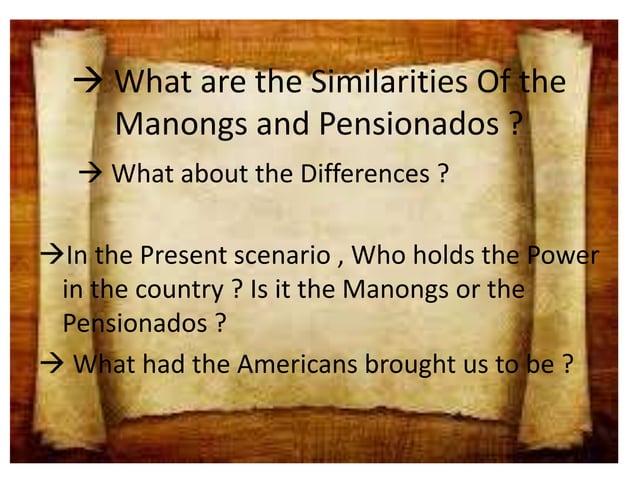 → What are the Similarities Of the Manongs and Pensionados ?

→ What about the Differences ?

→In the Present scenario , Who holds the Power in the country ? Is it the Manongs or the Pensionados ?

→ What had the Americans brought us to be ?